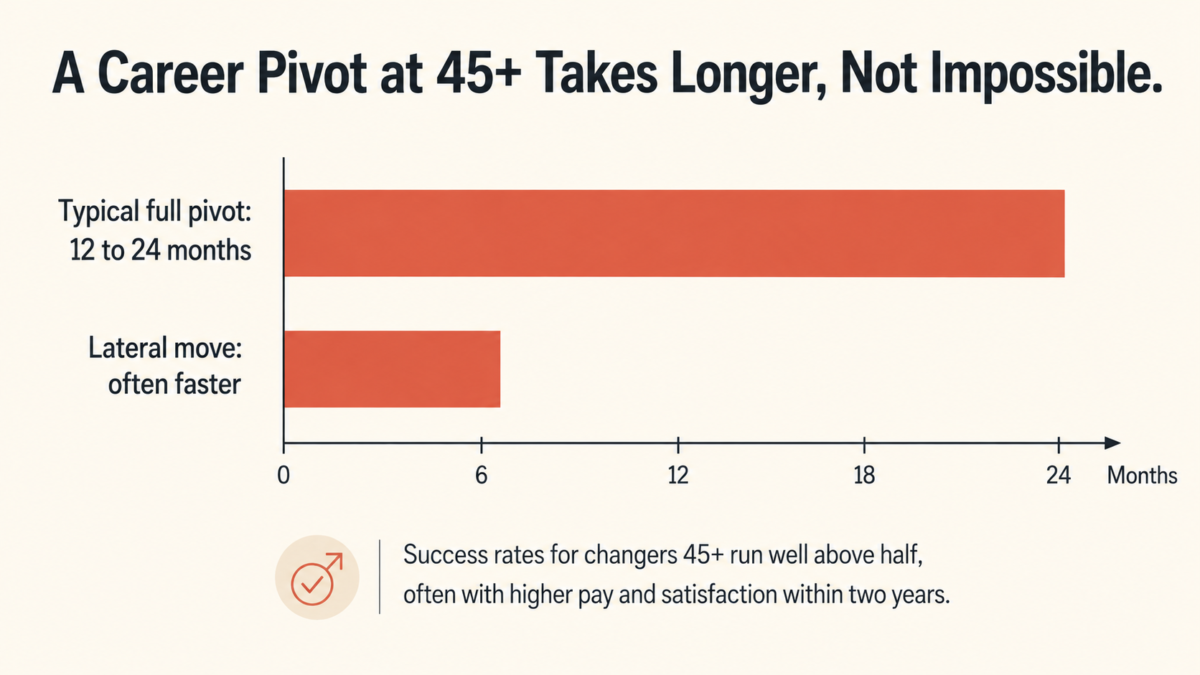 A Career Pivot at 45+ Takes Longer, Not Impossible.

Typical full pivot: 12 to 24 months

Lateral move: often faster

0
6
12
18
24
Months

Success rates for changers 45+ run well above half, often with higher pay and satisfaction within two years.